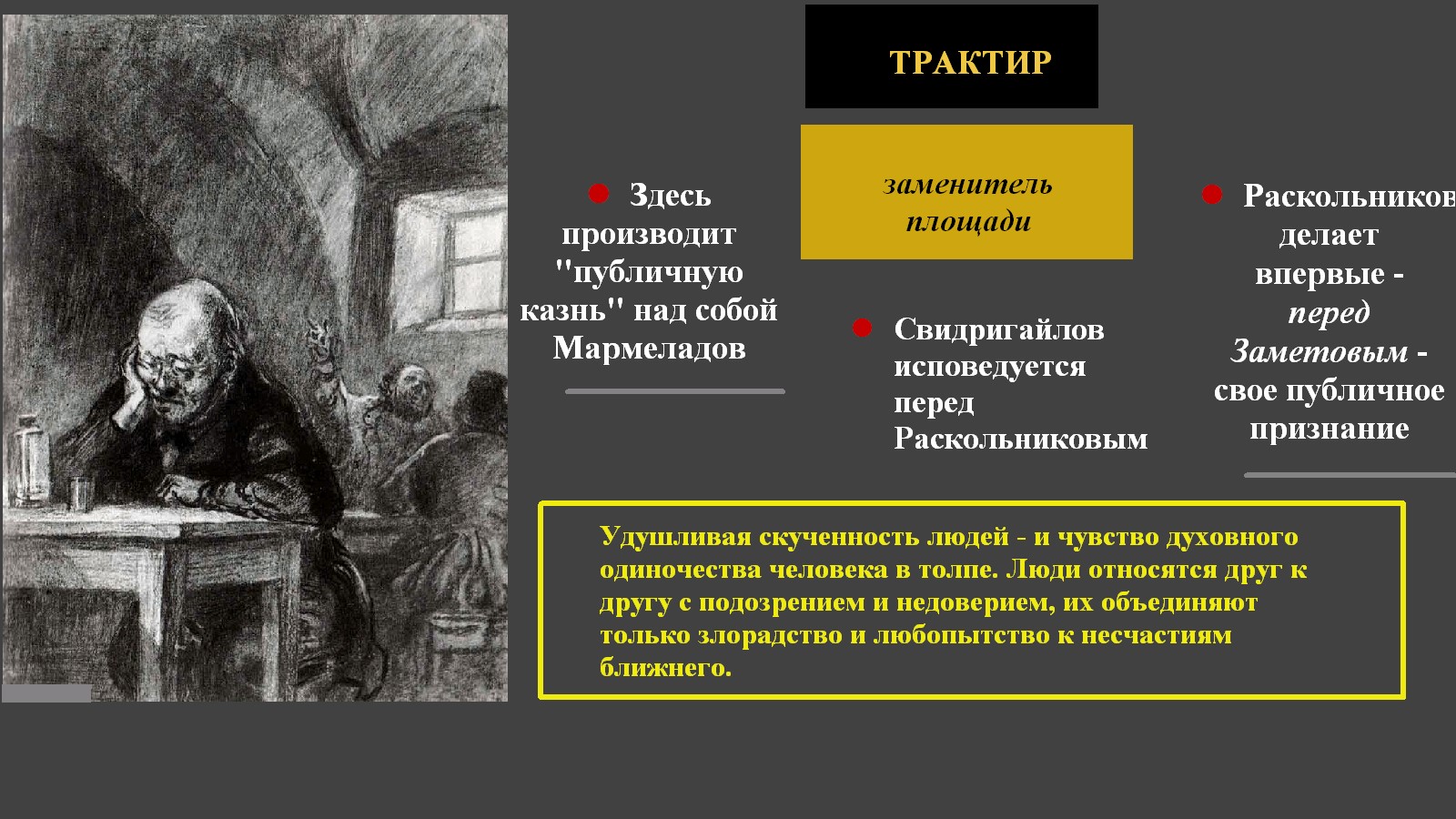 ТРАКТИР

заменитель площади

Здесь производит "публичную казнь" над собой Мармеладов

Свидригайлов исповедуется перед Раскольниковым

Раскольников делает впервые - перед Заметовым - свое публичное признание

Удушливая скученность людей - и чувство духовного одиночества человека в толпе. Люди относятся друг к другу с подозрением и недоверием, их объединяют только злорадство и любопытство к несчастиям ближнего.